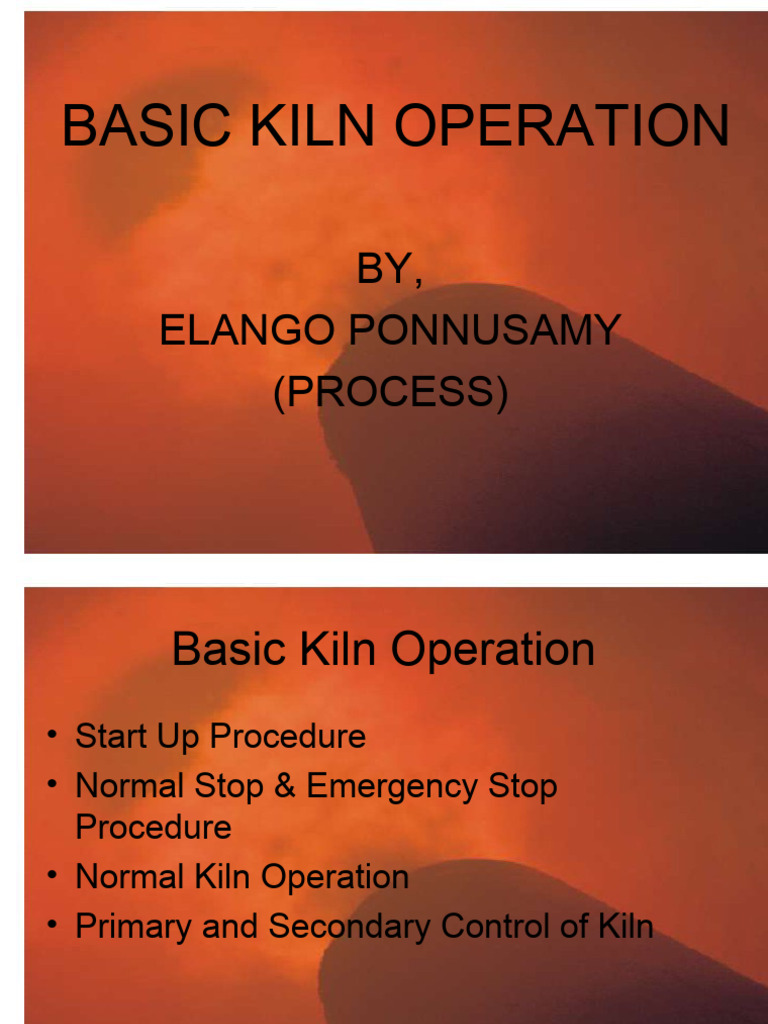 BASIC KILN OPERATION

BY,
ELANGO PONNUSAMY
(PROCESS)

Basic Kiln Operation

• Start Up Procedure
• Normal Stop & Emergency Stop Procedure
• Normal Kiln Operation
• Primary and Secondary Control of Kiln